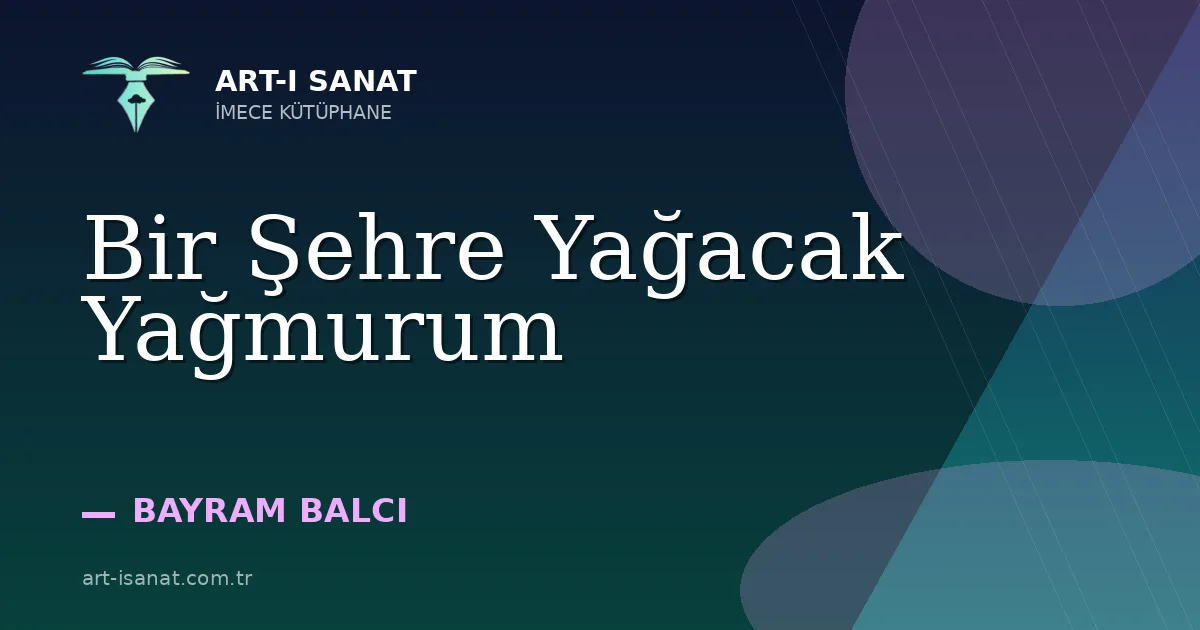 ART-I SANAT
İMECE KÜTÜPHANE

Bir Şehre Yağacak Yağmurum

— BAYRAM BALCI

art-isanat.com.tr